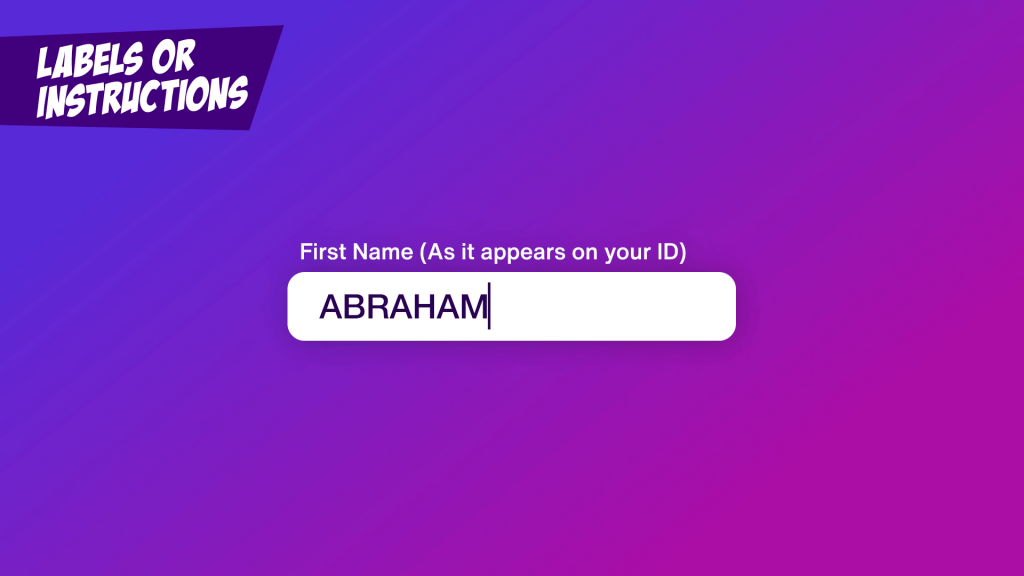 LABELS OR INSTRUCTIONS

First Name (As it appears on your ID)

ABRAHAM